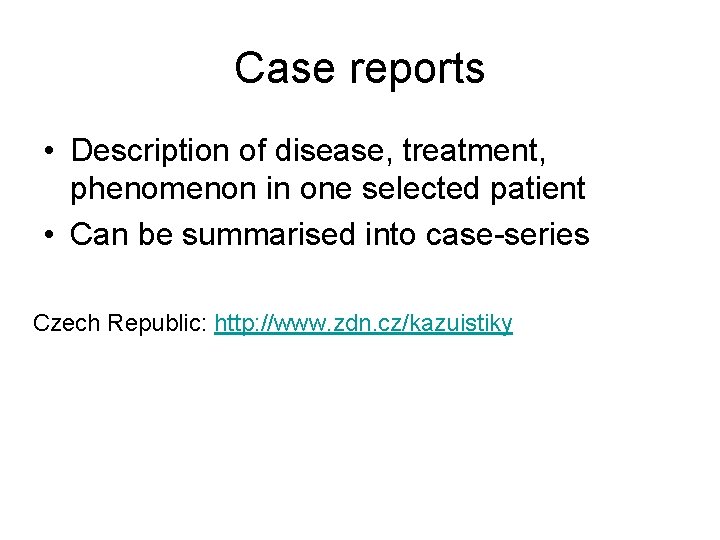 Case reports

• Description of disease, treatment, phenomenon in one selected patient
• Can be summarised into case-series

Czech Republic: http://www.zdn.cz/kazuistiky